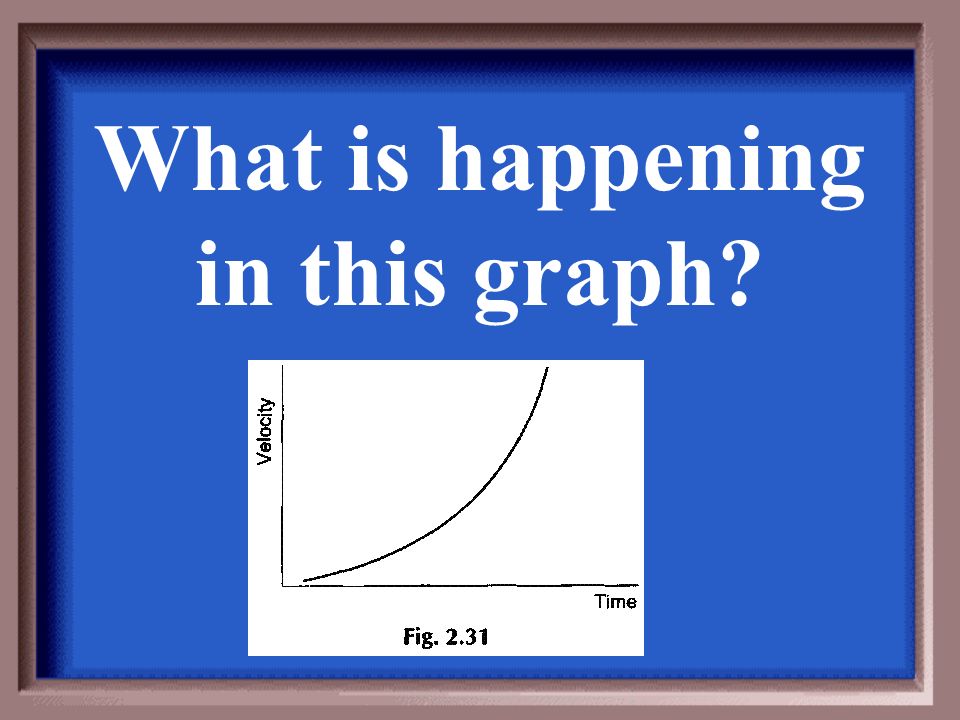 What is happening in this graph?

Velocity

Time

Fig. 2.31